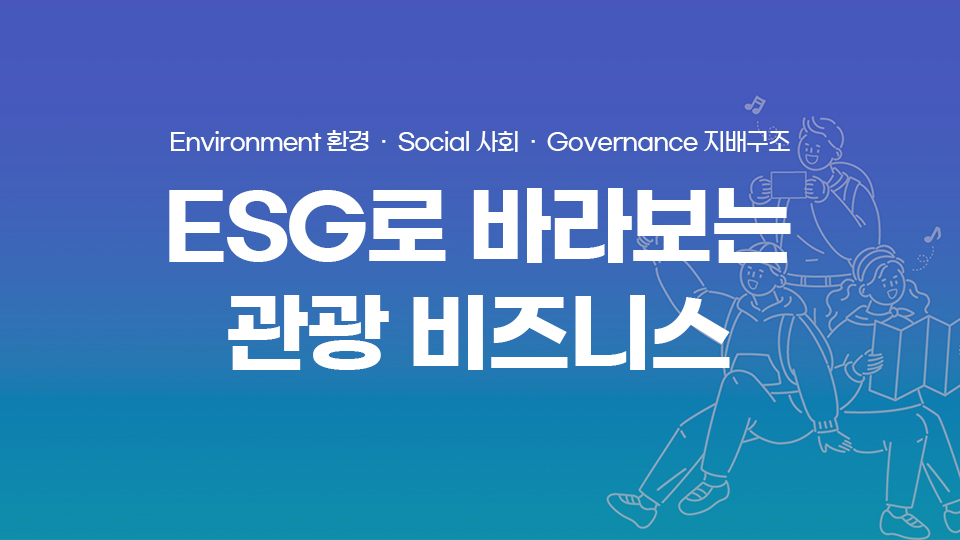 Environment 환경 · Social 사회 · Governance 지배구조

ESG로 바라보는 관광 비즈니스